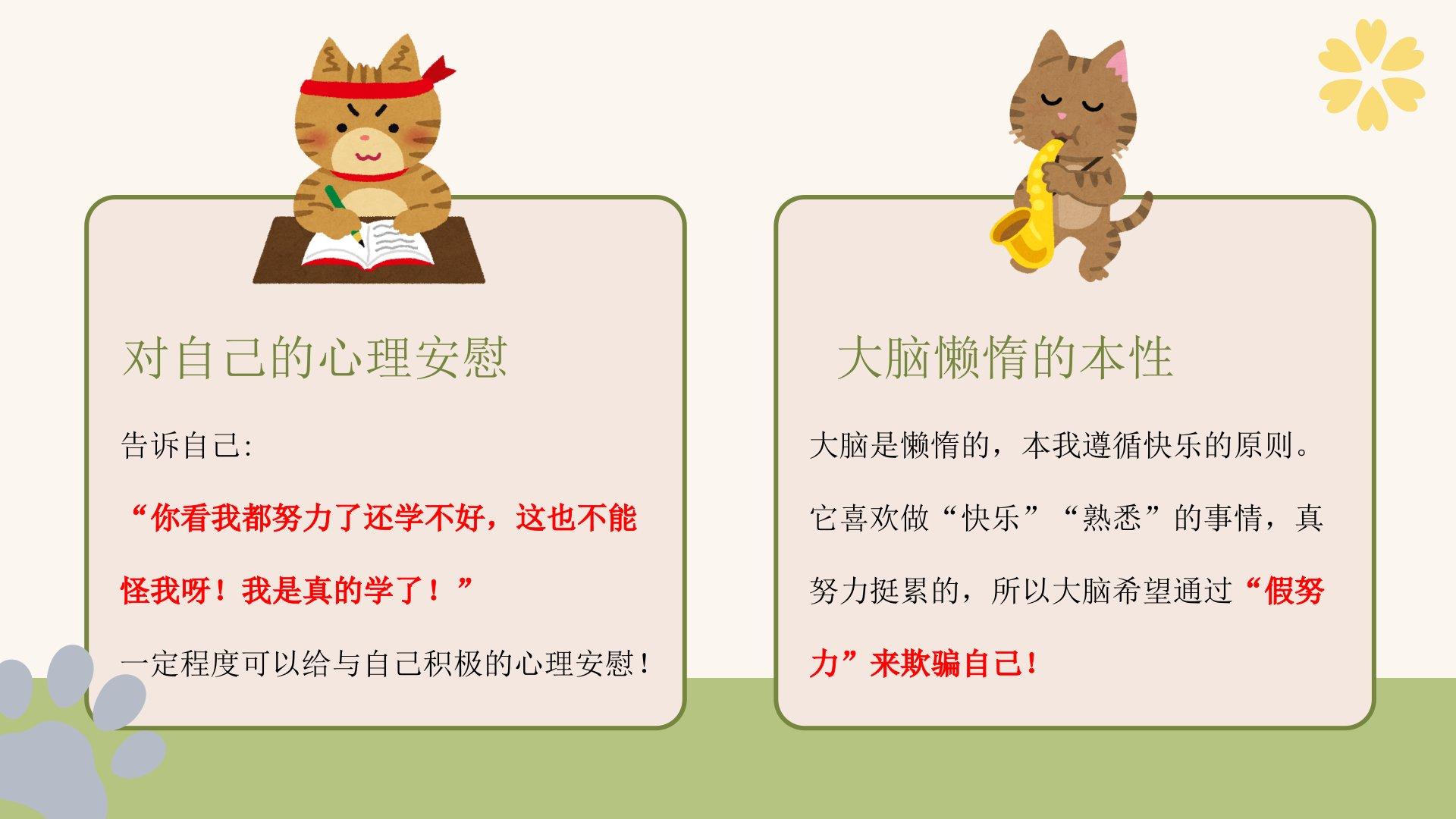 对自己的心理安慰

告诉自己:

“你看我都努力了还学不好，这也不能怪我呀！我是真的学了！”

一定程度可以给与自己积极的心理安慰！

大脑懒惰的本性

大脑是懒惰的，本我遵循快乐的原则。

它喜欢做“快乐”“熟悉”的事情，真努力挺累的，所以大脑希望通过“假努力”来欺骗自己！